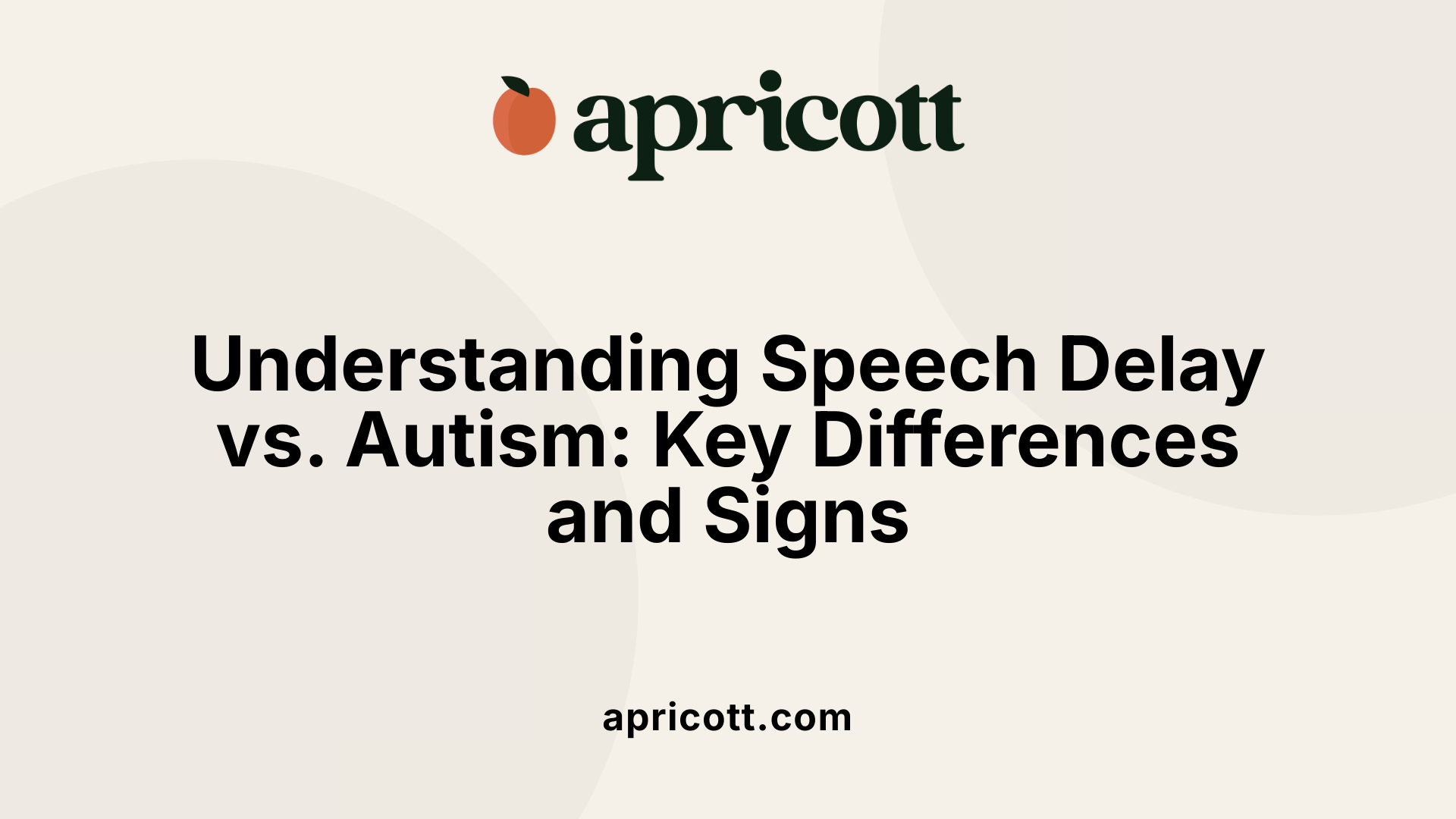 apricott

Understanding Speech Delay vs. Autism: Key Differences and Signs

apricott.com